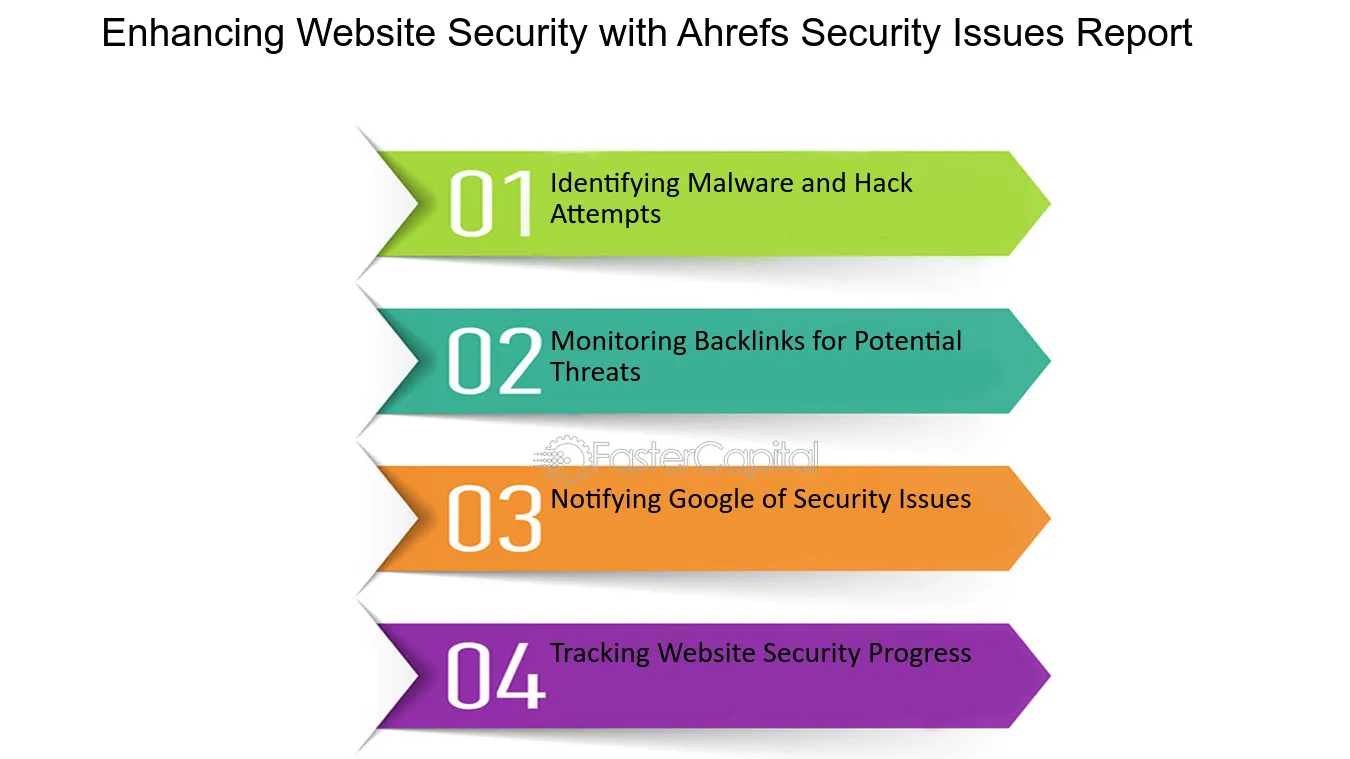 Enhancing Website Security with Ahrefs Security Issues Report

01 Identifying Malware and Hack Attempts

02 Monitoring Backlinks for Potential Threats

03 Notifying Google of Security Issues

04 Tracking Website Security Progress

FasterCapital